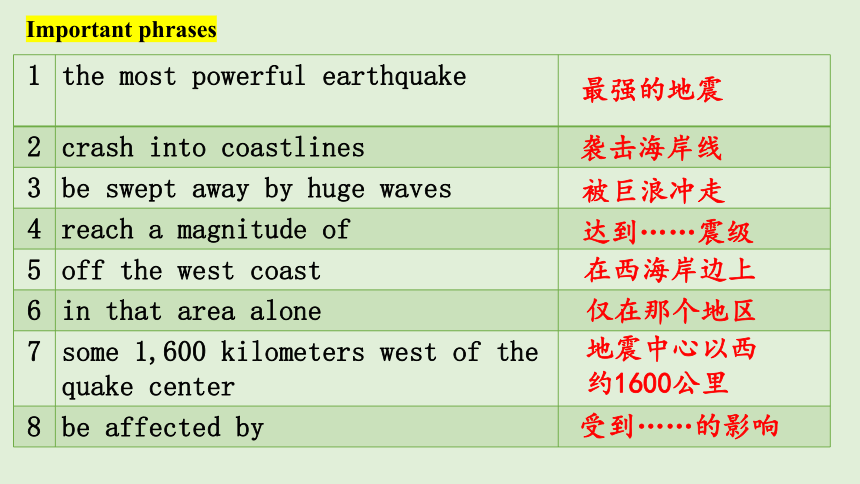 Important phrases

| | | |
|---|---|---|
| 1 | the most powerful earthquake | 最强的地震 |
| 2 | crash into coastlines | 袭击海岸线 |
| 3 | be swept away by huge waves | 被巨浪冲走 |
| 4 | reach a magnitude of | 达到……震级 |
| 5 | off the west coast | 在西海岸边上 |
| 6 | in that area alone | 仅在那个地区 |
| 7 | some 1,600 kilometers west of the quake center | 地震中心以西约1600公里 |
| 8 | be affected by | 受到……的影响 |